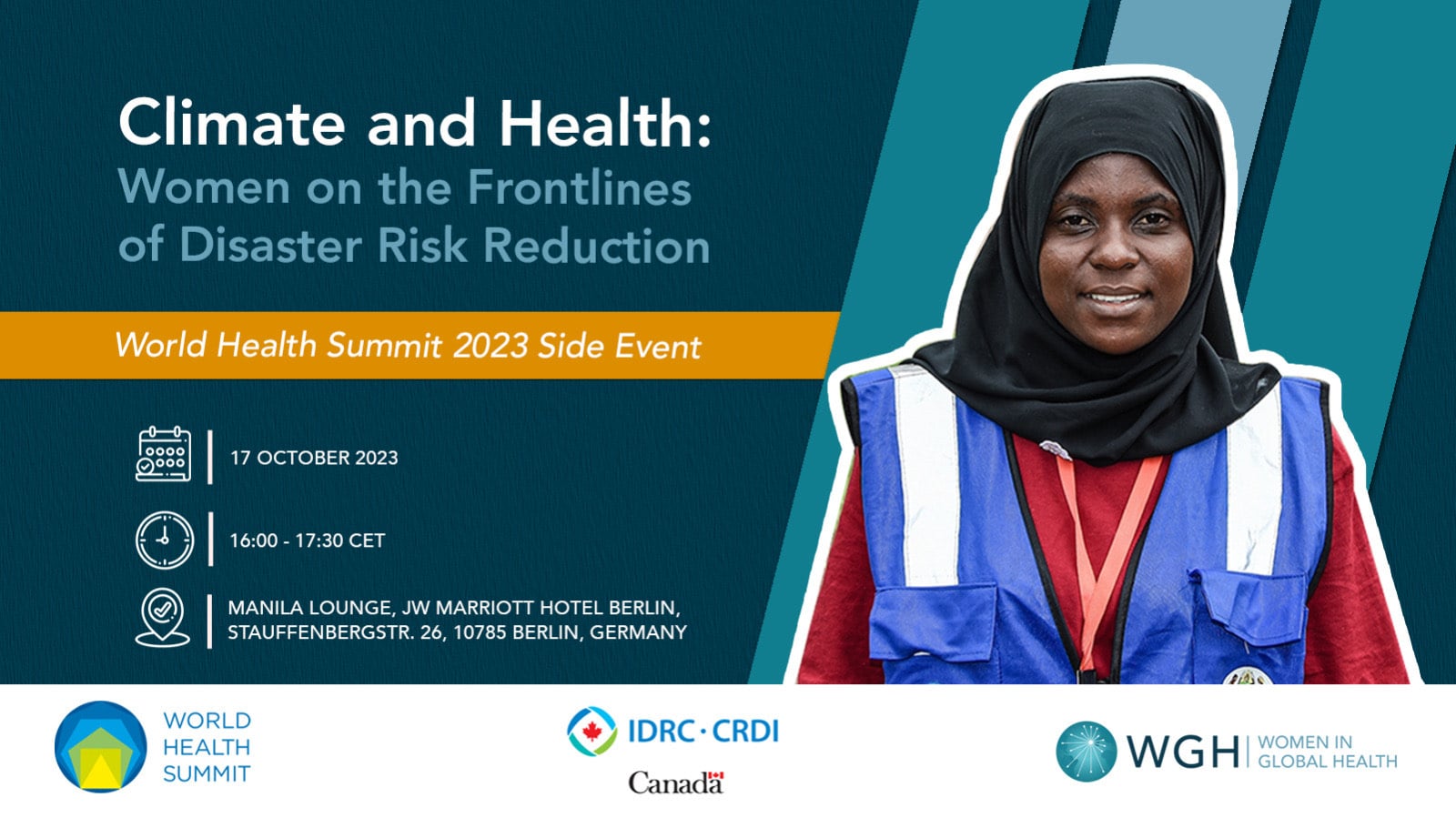 Climate and Health:
Women on the Frontlines of Disaster Risk Reduction

World Health Summit 2023 Side Event

17 OCTOBER 2023

16:00 - 17:30 CET

MANILA LOUNGE, JW MARRIOTT HOTEL BERLIN,
STAUFFENBERGSTR. 26, 10785 BERLIN, GERMANY

WORLD
HEALTH
SUMMIT

IDRC · CRDI
Canada

WGH WOMEN IN GLOBAL HEALTH